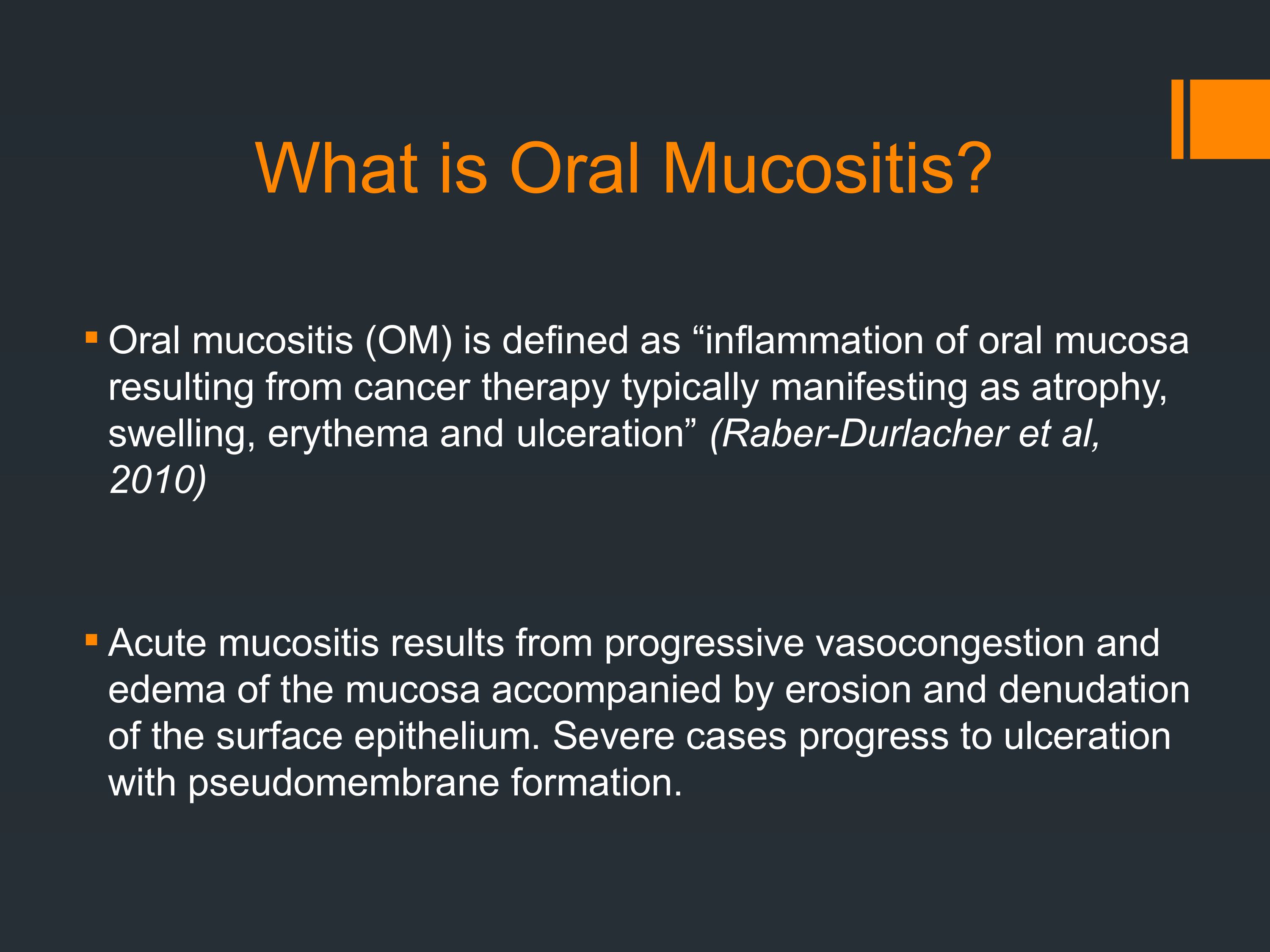 What is Oral Mucositis?

▪ Oral mucositis (OM) is defined as “inflammation of oral mucosa resulting from cancer therapy typically manifesting as atrophy, swelling, erythema and ulceration” (Raber-Durlacher et al, 2010)

▪ Acute mucositis results from progressive vasocongestion and edema of the mucosa accompanied by erosion and denudation of the surface epithelium. Severe cases progress to ulceration with pseudomembrane formation.